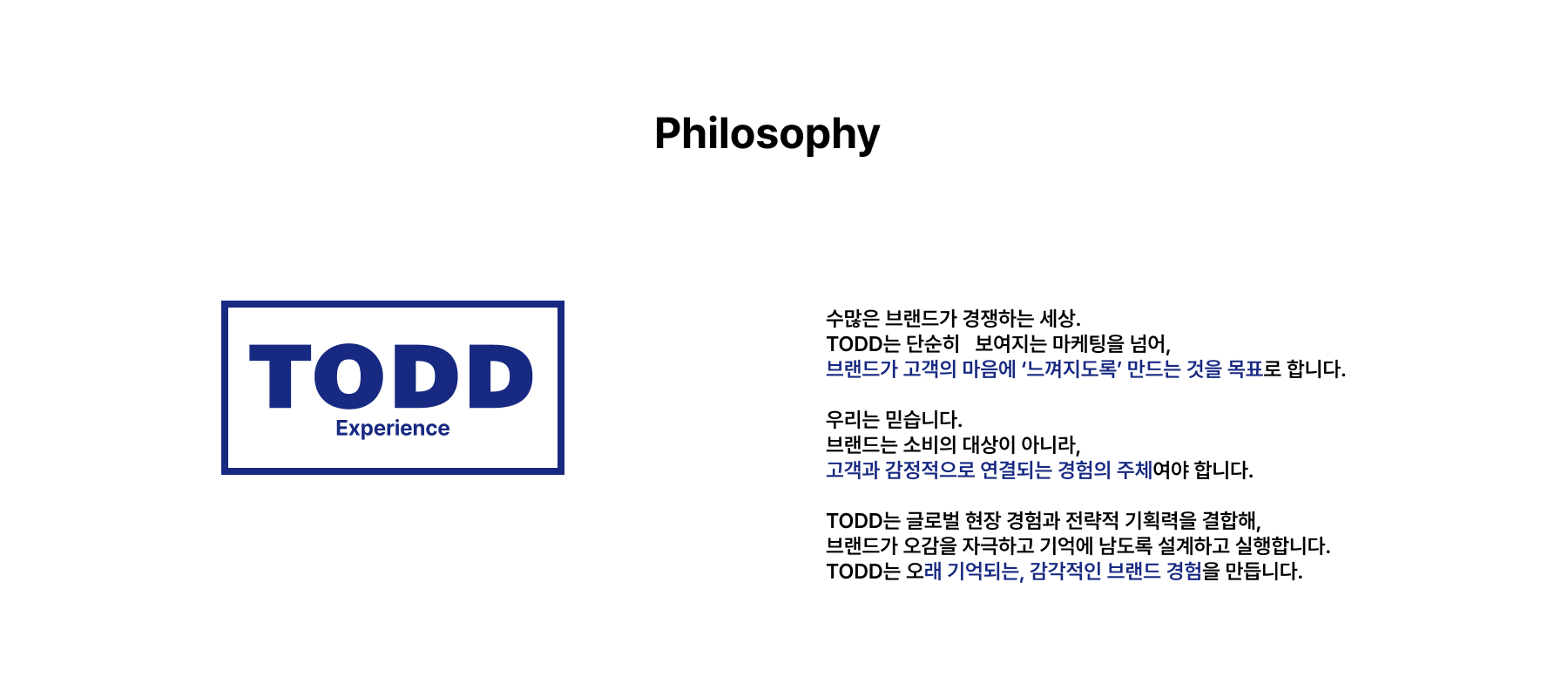 Philosophy

TODD
Experience

수많은 브랜드가 경쟁하는 세상.
TODD는 단순히 보여지는 마케팅을 넘어,
브랜드가 고객의 마음에 '느껴지도록' 만드는 것을 목표로 합니다.

우리는 믿습니다.
브랜드는 소비의 대상이 아니라,
고객과 감정적으로 연결되는 경험의 주체여야 합니다.

TODD는 글로벌 현장 경험과 전략적 기획력을 결합해,
브랜드가 오감을 자극하고 기억에 남도록 설계하고 실행합니다.
TODD는 오래 기억되는, 감각적인 브랜드 경험을 만듭니다.